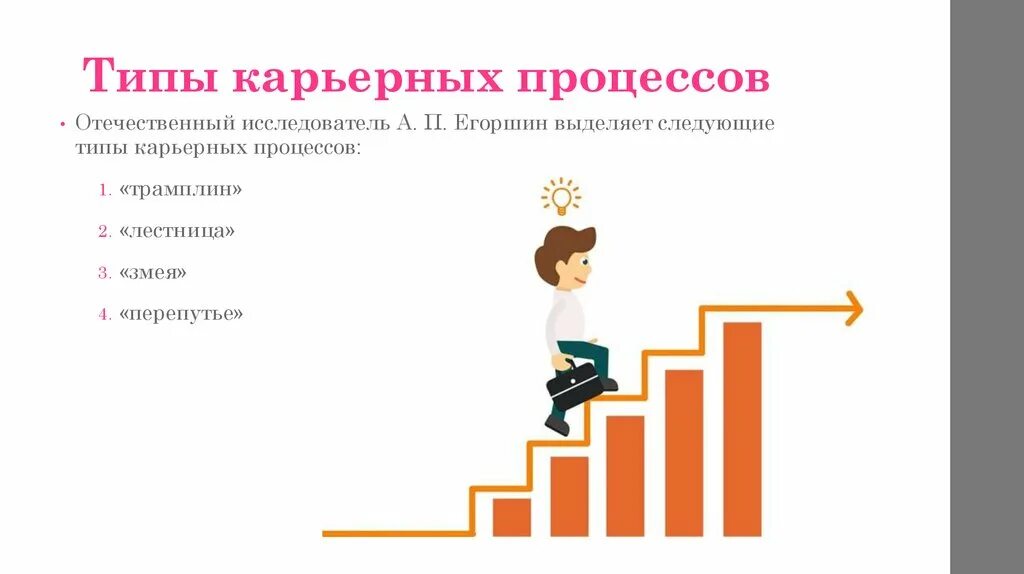 Типы карьерных процессов

• Отечественный исследователь А. П. Егоршин выделяет следующие типы карьерных процессов:

1. «трамплин»
2. «лестница»
3. «змея»
4. «перепутье»